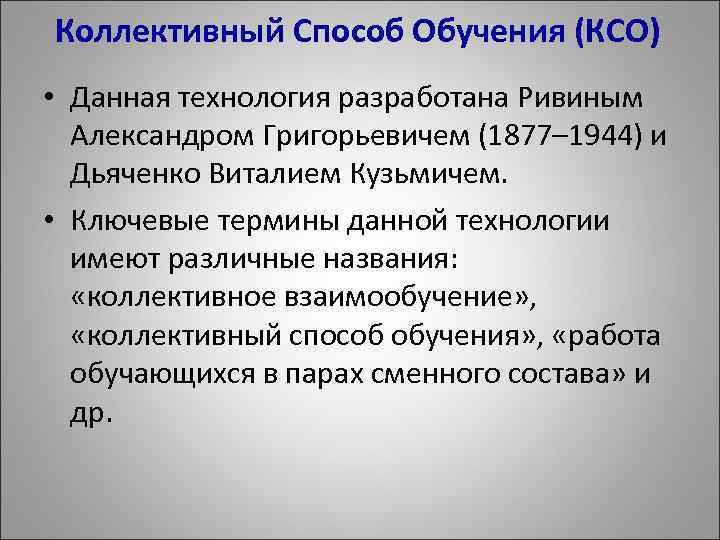 Коллективный Способ Обучения (КСО)

• Данная технология разработана Ривиным Александром Григорьевичем (1877–1944) и Дьяченко Виталием Кузьмичем.

• Ключевые термины данной технологии имеют различные названия: «коллективное взаимообучение», «коллективный способ обучения», «работа обучающихся в парах сменного состава» и др.